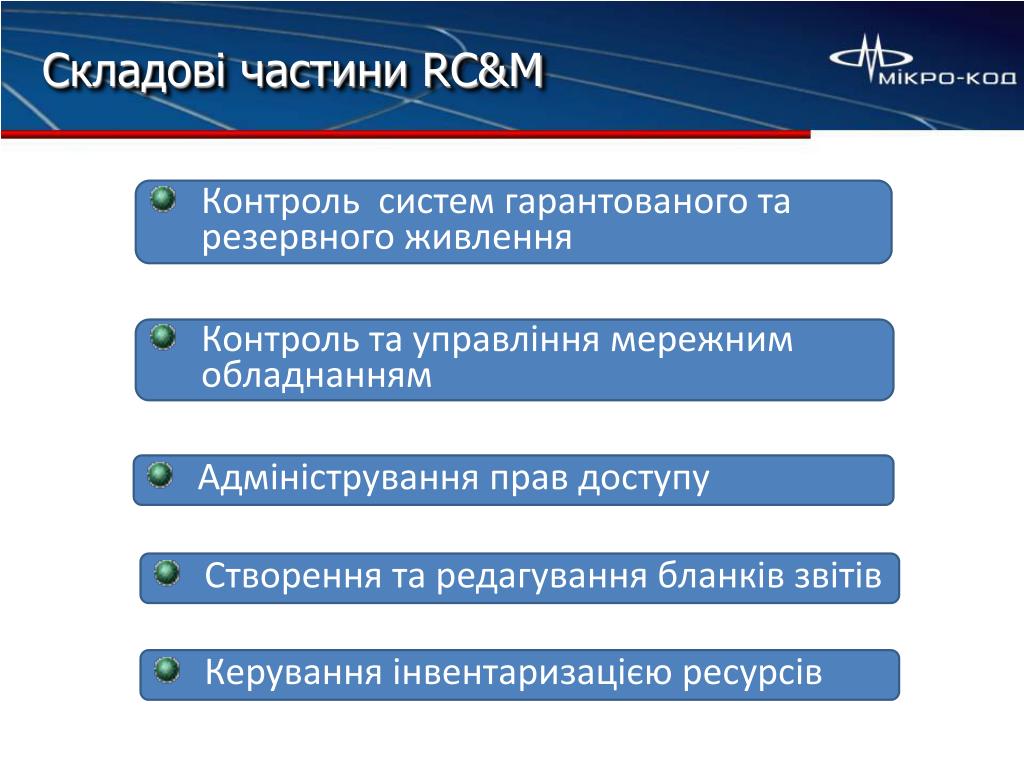 Складові частини RC&M

МІКРО-КОД

Контроль  систем гарантованого та резервного живлення

Контроль та управління мережним обладнанням

Адміністрування прав доступу

Створення та редагування бланків звітів

Керування інвентаризацією ресурсів